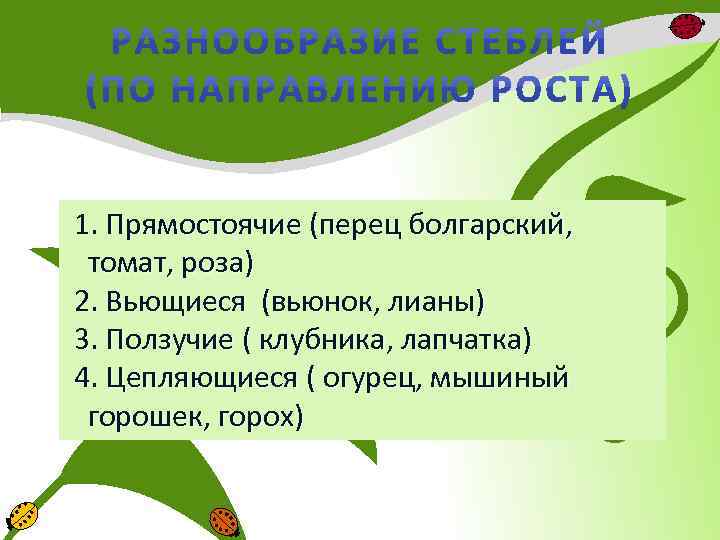 РАЗНООБРАЗИЕ СТЕБЛЕЙ (ПО НАПРАВЛЕНИЮ РОСТА)

1. Прямостоячие (перец болгарский, томат, роза)
2. Вьющиеся (вьюнок, лианы)
3. Ползучие ( клубника, лапчатка)
4. Цепляющиеся ( огурец, мышиный горошек, горох)